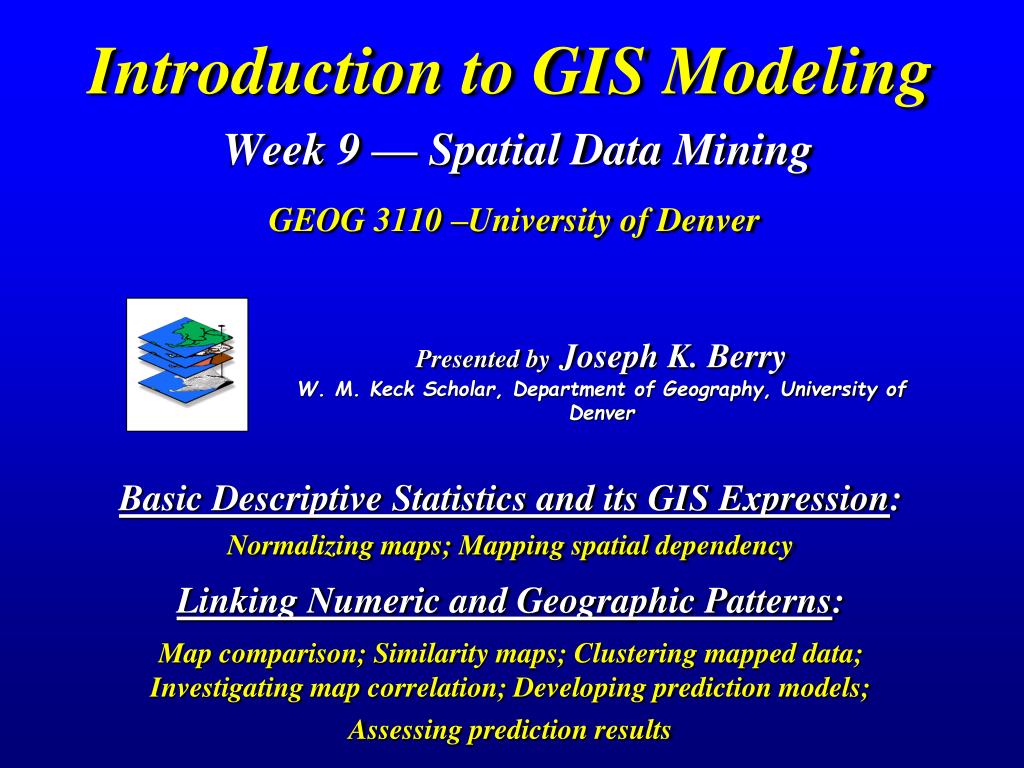 Introduction to GIS Modeling

Week 9 — Spatial Data Mining

GEOG 3110 –University of Denver

Presented by Joseph K. Berry
W. M. Keck Scholar, Department of Geography, University of Denver

Basic Descriptive Statistics and its GIS Expression:
Normalizing maps; Mapping spatial dependency

Linking Numeric and Geographic Patterns:
Map comparison; Similarity maps; Clustering mapped data; Investigating map correlation; Developing prediction models;
Assessing prediction results